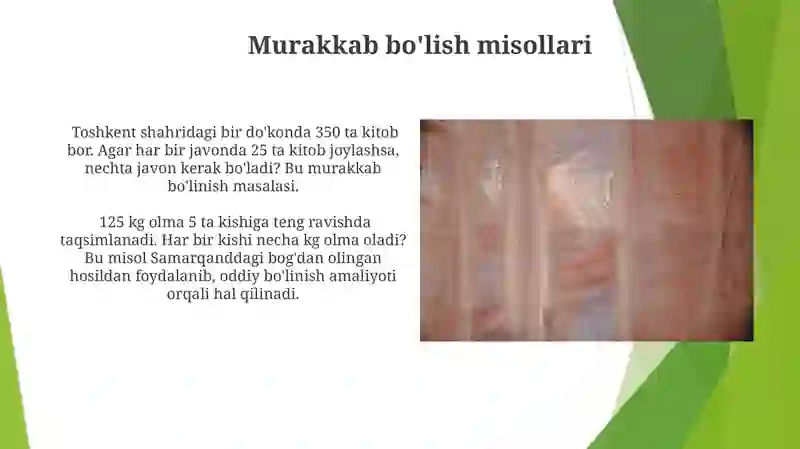 Murakkab bo'lish misollari

Toshkent shahridagi bir do'konda 350 ta kitob bor. Agar har bir javonda 25 ta kitob joylashsa, nechta javon kerak bo'ladi? Bu murakkab bo'linish masalasi.

125 kg olma 5 ta kishiga teng ravishda taqsimlanadi. Har bir kishi necha kg olma oladi? Bu misol Samarqanddagi bog'dan olingan hosildan foydalanib, oddiy bo'linish amaliyoti orqali hal qilinadi.